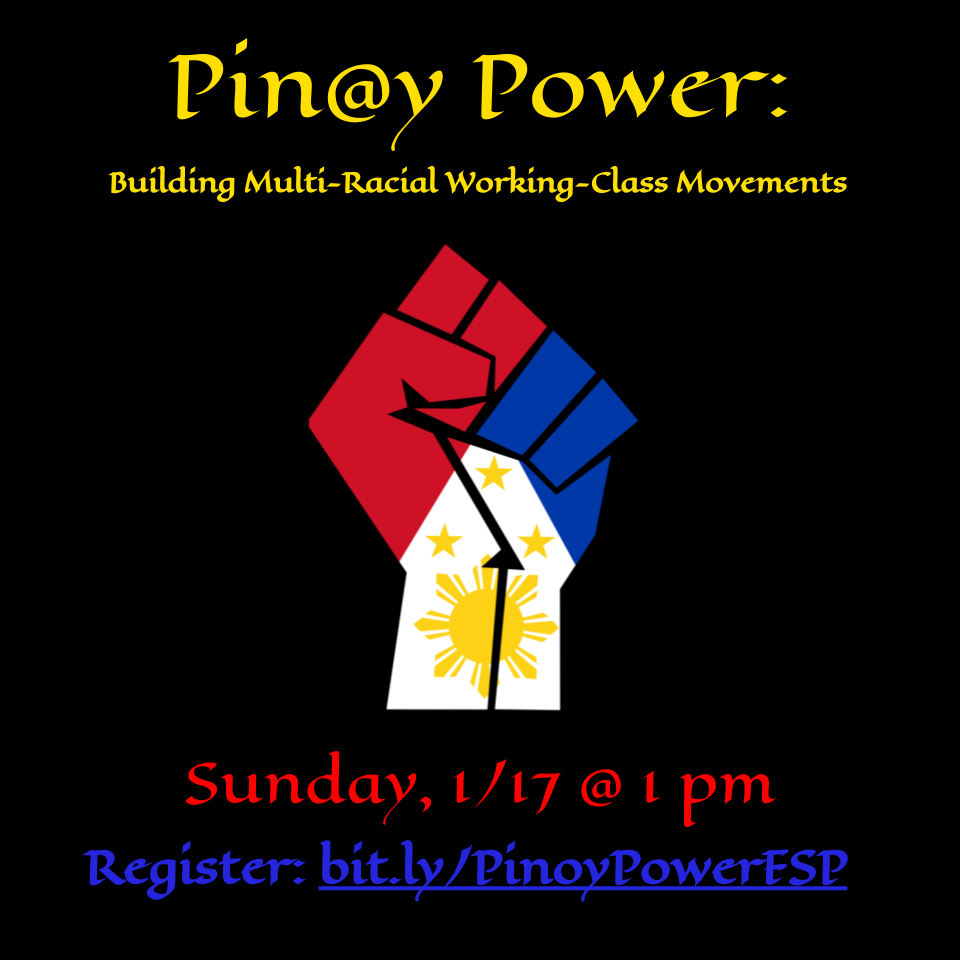 Pin@y Power:

Building Multi-Racial Working-Class Movements

Sunday, 1/17 @ 1 pm

Register: bit.ly/PinoyPowerESP